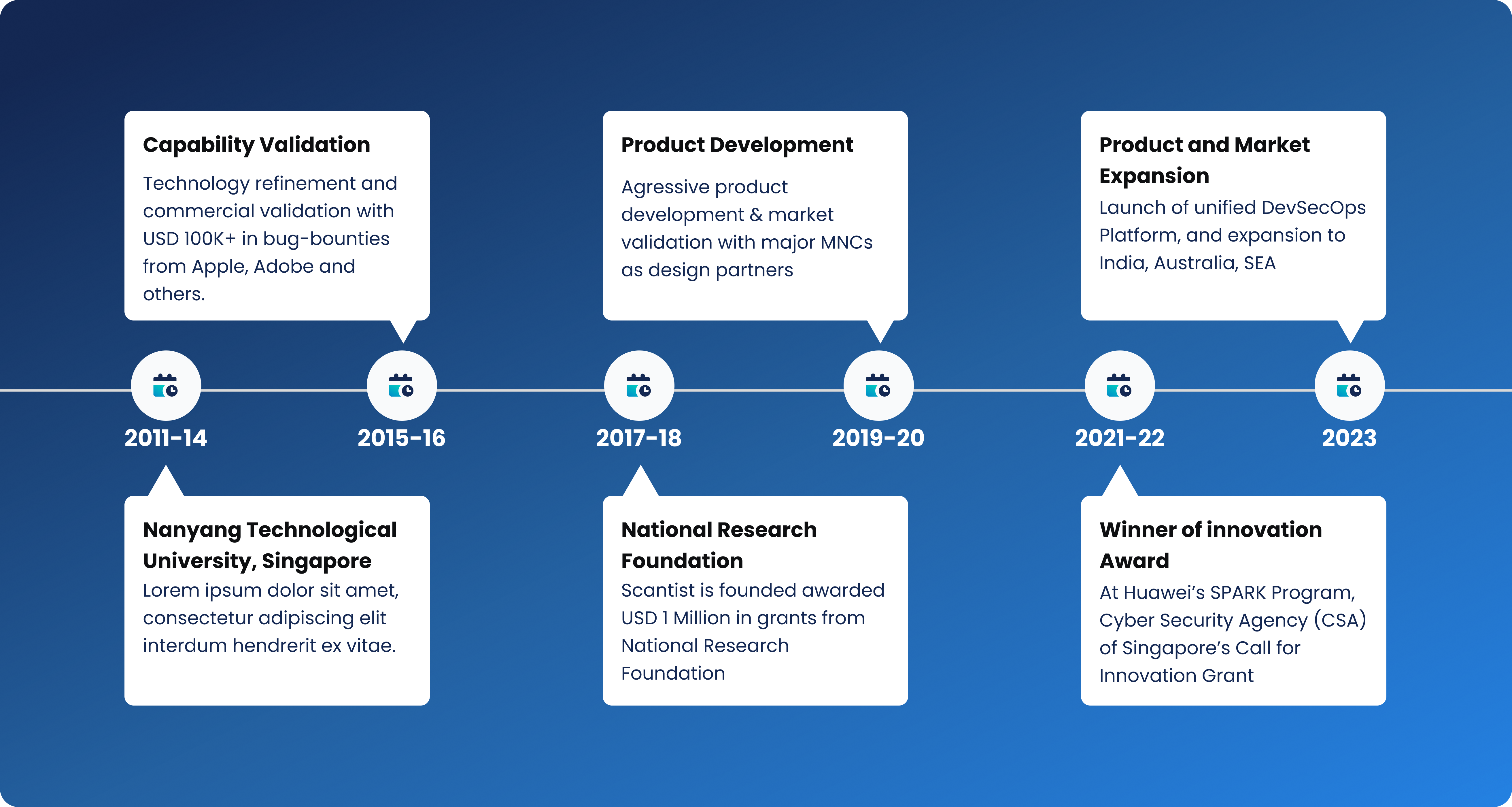 Capability Validation

Technology refinement and commercial validation with USD 100K+ in bug-bounties from Apple, Adobe and others.

Product Development

Agressive product development & market validation with major MNCs as design partners

Product and Market Expansion

Launch of unified DevSecOps Platform, and expansion to India, Australia, SEA

2011-14

2015-16

2017-18

2019-20

2021-22

2023

Nanyang Technological University, Singapore

Lorem ipsum dolor sit amet, consectetur adipiscing elit interdum hendrerit ex vitae.

National Research Foundation

Scantist is founded awarded USD 1 Million in grants from National Research Foundation

Winner of innovation Award

At Huawei's SPARK Program, Cyber Security Agency (CSA) of Singapore's Call for Innovation Grant